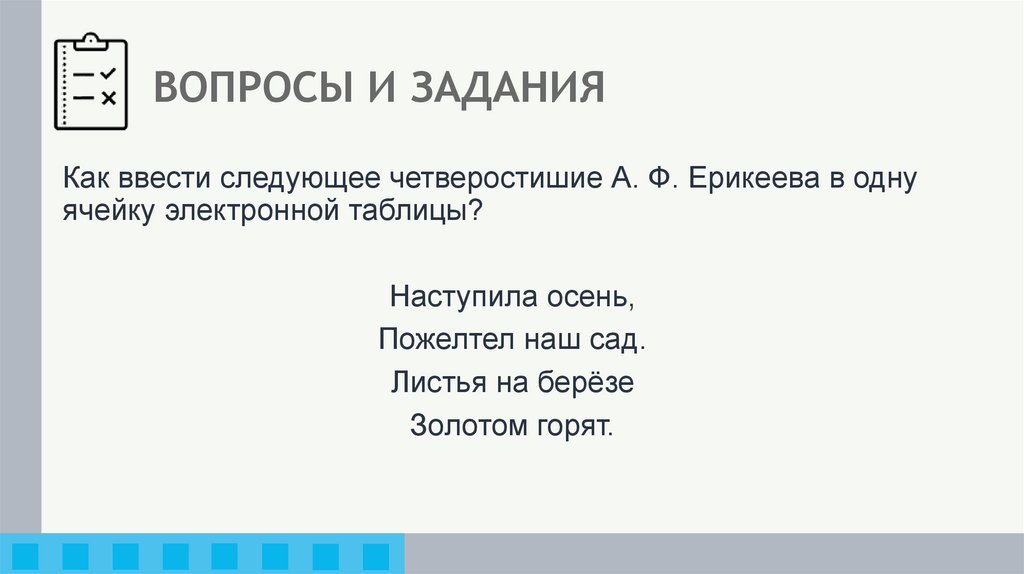 ВОПРОСЫ И ЗАДАНИЯ

Как ввести следующее четверостишие А. Ф. Ерикеева в одну ячейку электронной таблицы?

Наступила осень,
Пожелтел наш сад.
Листья на берёзе
Золотом горят.